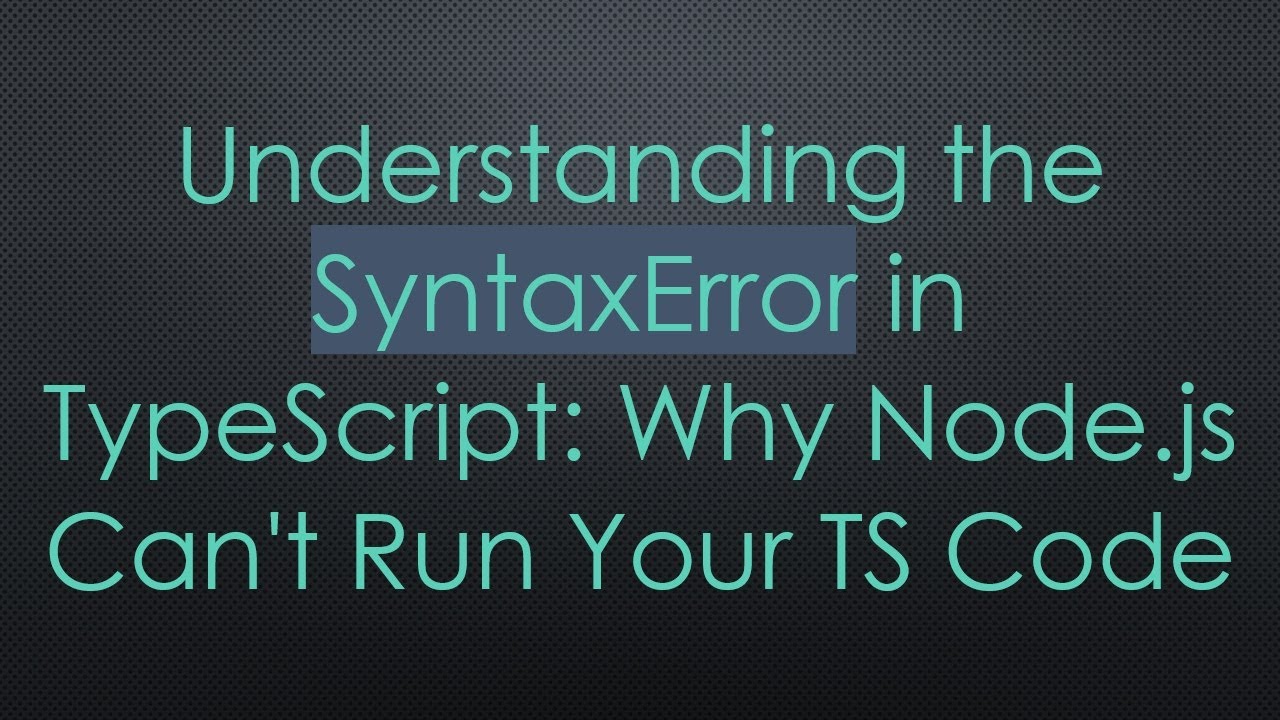 Understanding the SyntaxError in TypeScript: Why Node.js Can't Run Your TS Code